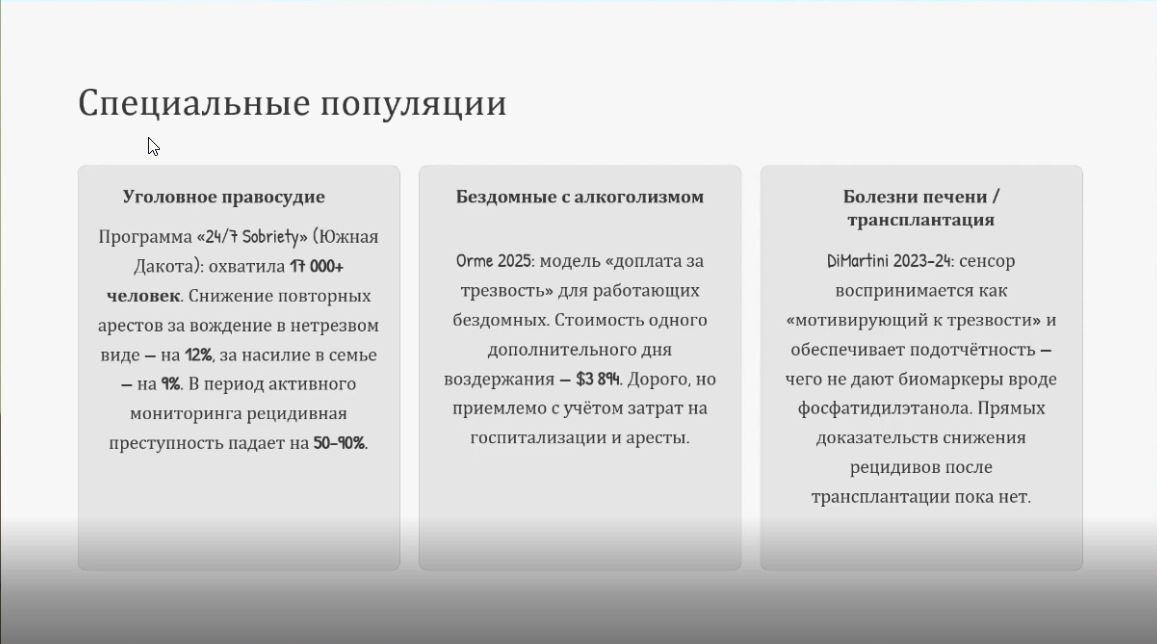 Специальные популяции

Уголовное правосудие

Программа «24/7 Sobriety» (Южная Дакота): охватила 17 000+ человек. Снижение повторных арестов за вождение в нетрезвом виде — на 12%, за насилие в семье — на 9%. В период активного мониторинга рецидивная преступность падает на 50–90%.

Бездомные с алкоголизмом

Orme 2025: модель «доплата за трезвость» для работающих бездомных. Стоимость одного дополнительного дня воздержания — $3 894. Дорого, но приемлемо с учётом затрат на госпитализации и аресты.

Болезни печени / трансплантация

DiMartini 2023–24: сенсор воспринимается как «мотивирующий к трезвости» и обеспечивает подотчётность — чего не дают биомаркеры вроде фосфатидилэтанола. Прямых доказательств снижения рецидивов после трансплантации пока нет.